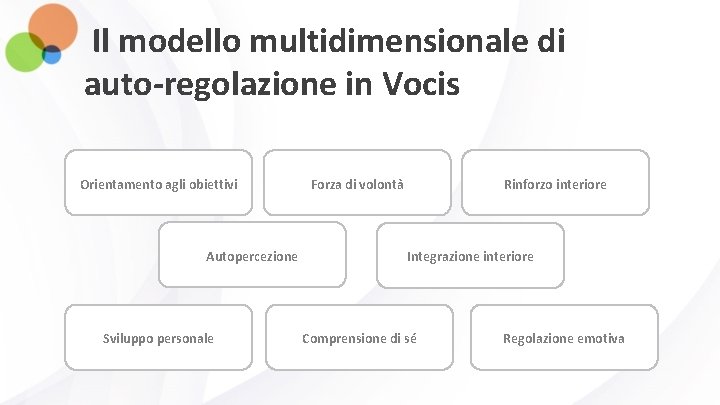 Il modello multidimensionale di auto-regolazione in Vocis

Orientamento agli obiettivi

Forza di volontà

Rinforzo interiore

Autopercezione

Integrazione interiore

Sviluppo personale

Comprensione di sé

Regolazione emotiva